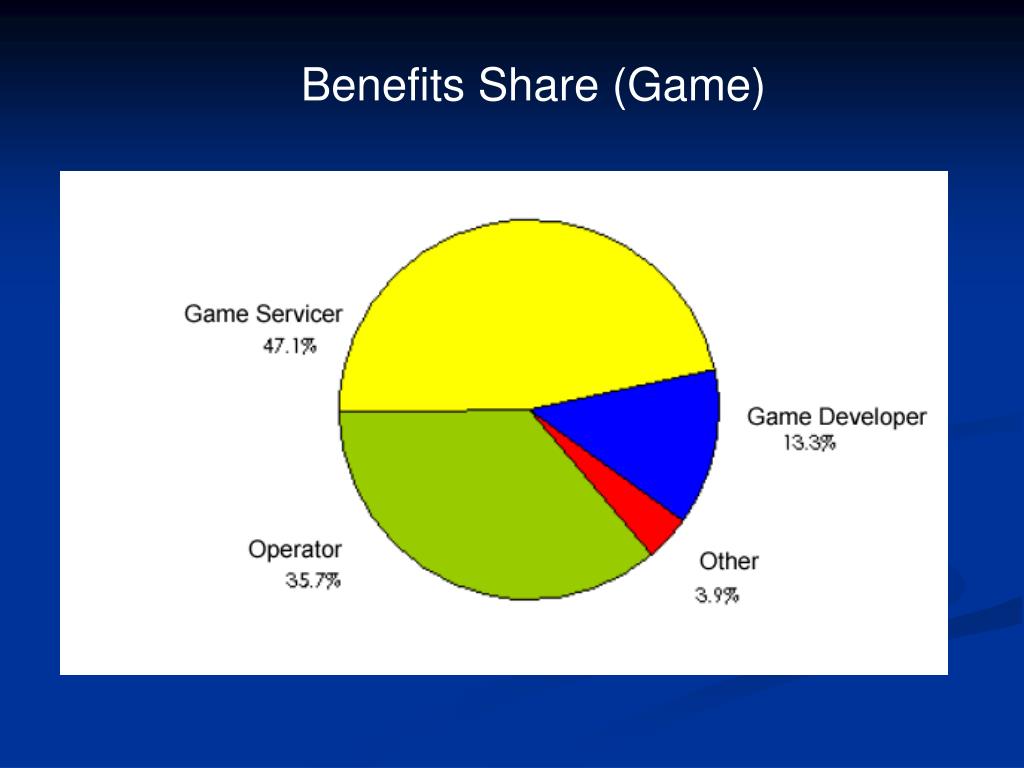 Benefits Share (Game)

Game Servicer
47.1%

Game Developer
13.3%

Operator
35.7%

Other
3.9%